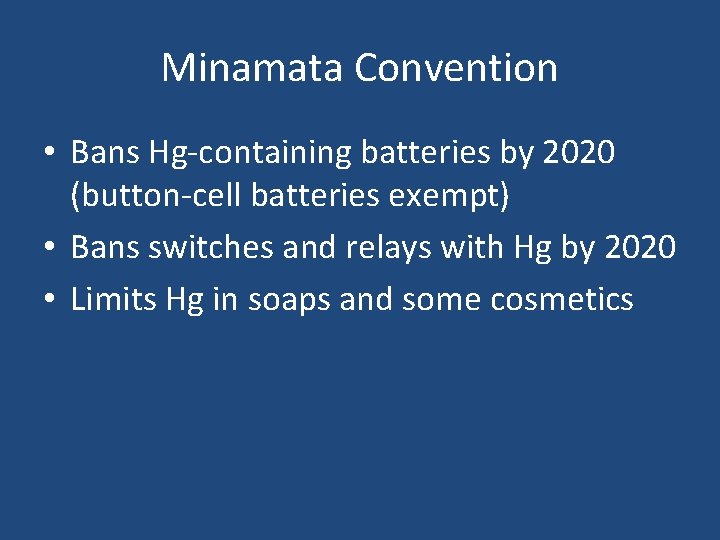 Minamata Convention

• Bans Hg-containing batteries by 2020 (button-cell batteries exempt)
• Bans switches and relays with Hg by 2020
• Limits Hg in soaps and some cosmetics